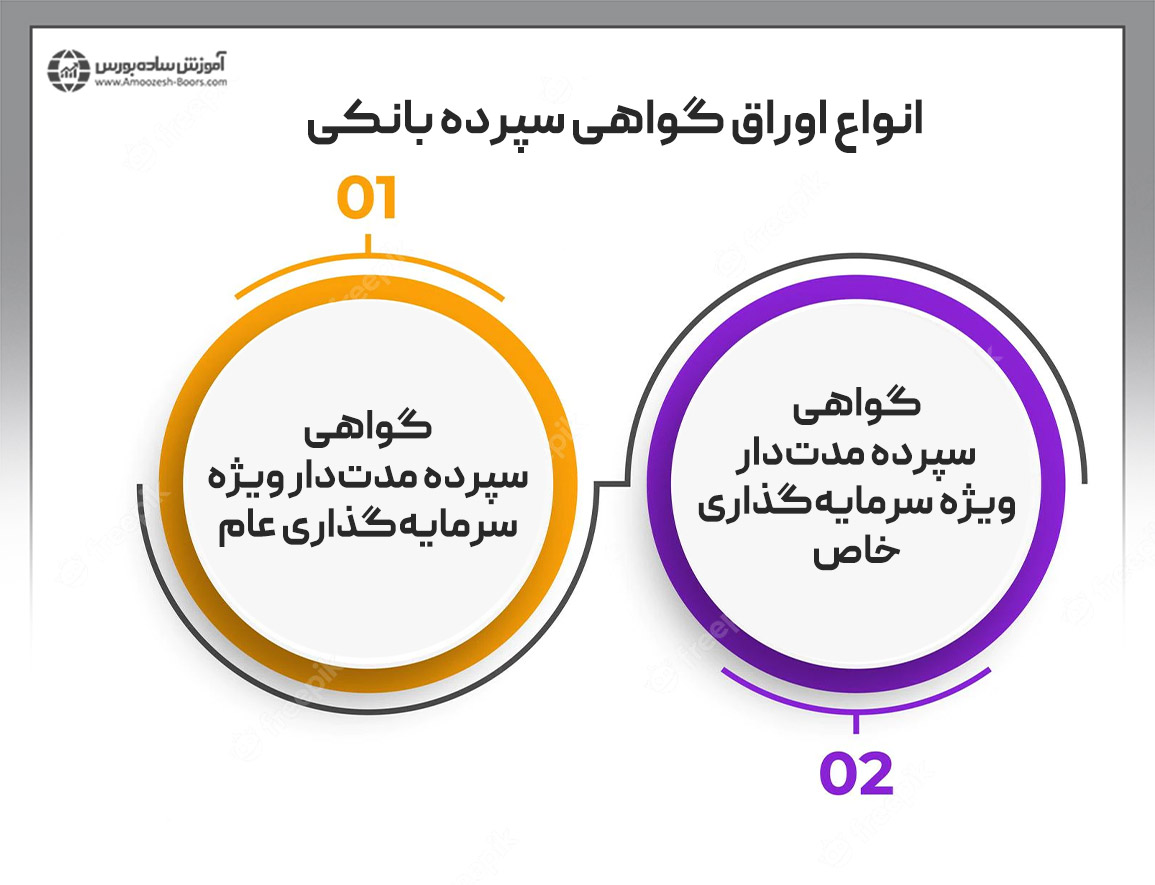 آموزش ساده بورس
www.Amoozesh-Boors.com

انواع اوراق گواهی سپرده بانکی

01

گواهی سپرده مدت‌دار ویژه سرمایه‌گذاری عام

گواهی سپرده مدت‌دار ویژه سرمایه‌گذاری خاص

02